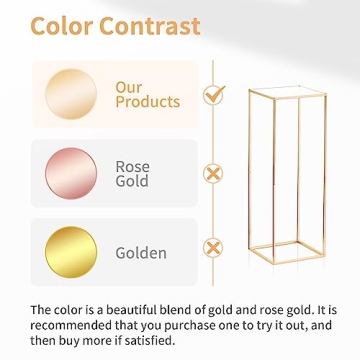 Color Contrast

Our Products

Rose Gold

Golden

The color is a beautiful blend of gold and rose gold. It is recommended that you purchase one to try it out, and then buy more if satisfied.